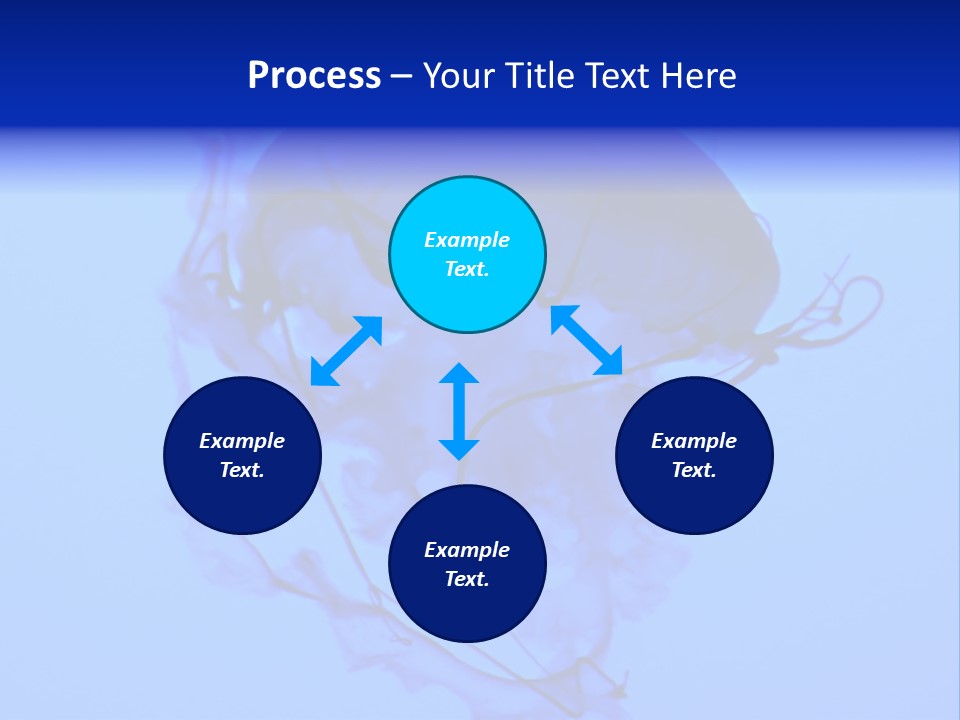 Process – Your Title Text Here

Example Text.

Example Text.

Example Text.

Example Text.